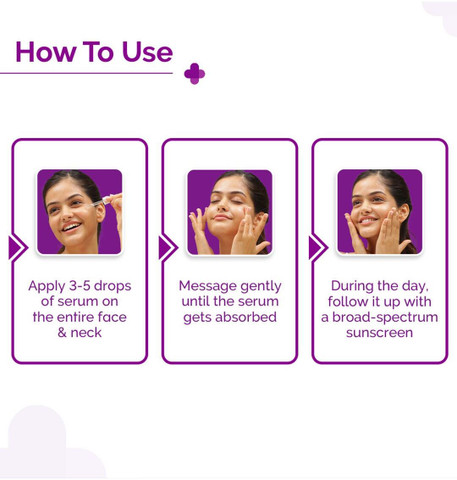 How To Use

Apply 3-5 drops of serum on the entire face & neck

Message gently until the serum gets absorbed

During the day, follow it up with a broad-spectrum sunscreen